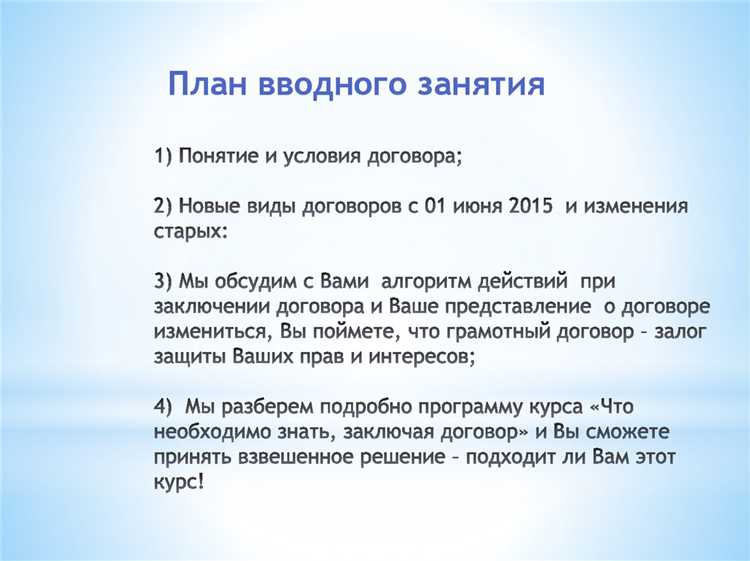 План вводного занятия

1) Понятие и условия договора;

2) Новые виды договоров с 01 июня 2015 и изменения старых:

3) Мы обсудим с Вами алгоритм действий при заключении договора и Ваше представление о договоре измениться, Вы поймете, что грамотный договор – залог защиты Ваших прав и интересов;

4) Мы разберем подробно программу курса «Что необходимо знать, заключая договор» и Вы сможете принять взвешенное решение – подходит ли Вам этот курс!